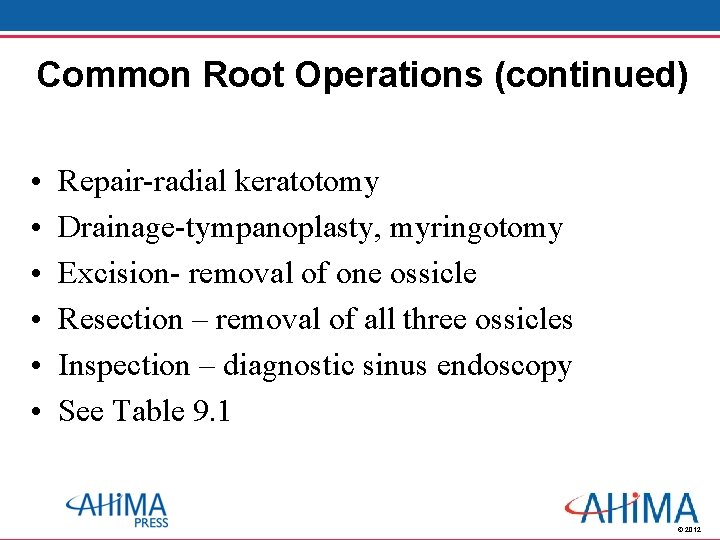 Common Root Operations (continued)

• Repair-radial keratotomy
• Drainage-tympanoplasty, myringotomy
• Excision- removal of one ossicle
• Resection – removal of all three ossicles
• Inspection – diagnostic sinus endoscopy
• See Table 9.1

AHIMA PRESS

AHIMA
© 2012